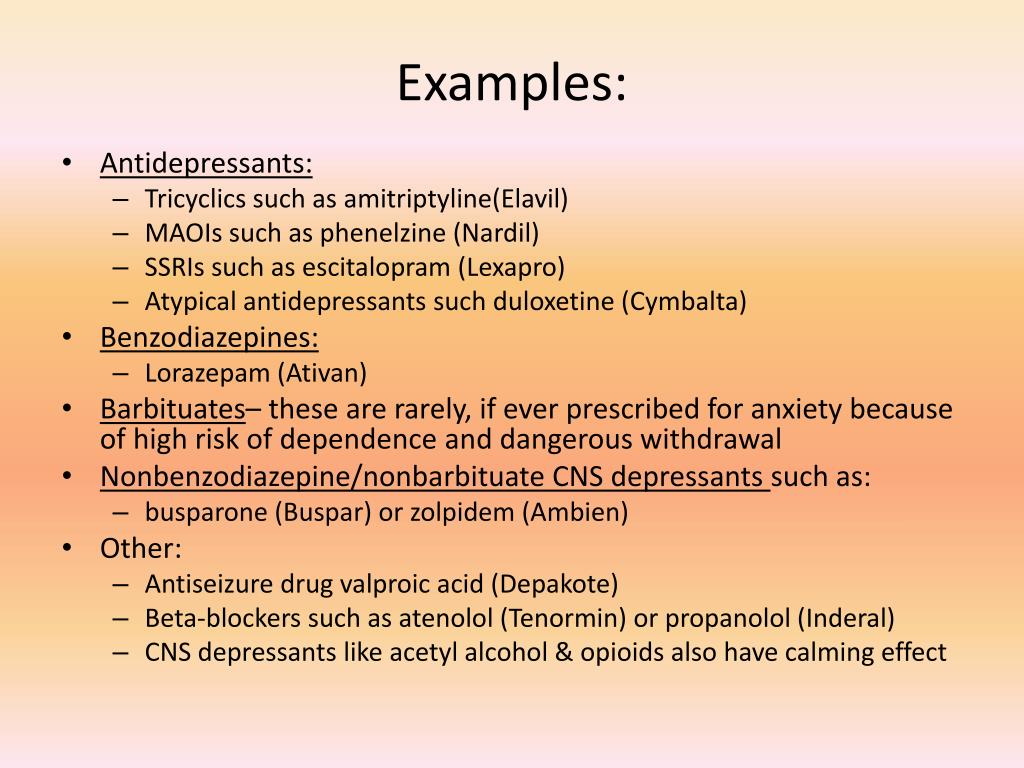 Examples:

• Antidepressants:
 – Tricyclics such as amitriptyline(Elavil)
 – MAOIs such as phenelzine (Nardil)
 – SSRIs such as escitalopram (Lexapro)
 – Atypical antidepressants such duloxetine (Cymbalta)
• Benzodiazepines:
 – Lorazepam (Ativan)
• Barbituates– these are rarely, if ever prescribed for anxiety because of high risk of dependence and dangerous withdrawal
• Nonbenzodiazepine/nonbarbituate CNS depressants such as:
 – busparone (Buspar) or zolpidem (Ambien)
• Other:
 – Antiseizure drug valproic acid (Depakote)
 – Beta-blockers such as atenolol (Tenormin) or propanolol (Inderal)
 – CNS depressants like acetyl alcohol & opioids also have calming effect